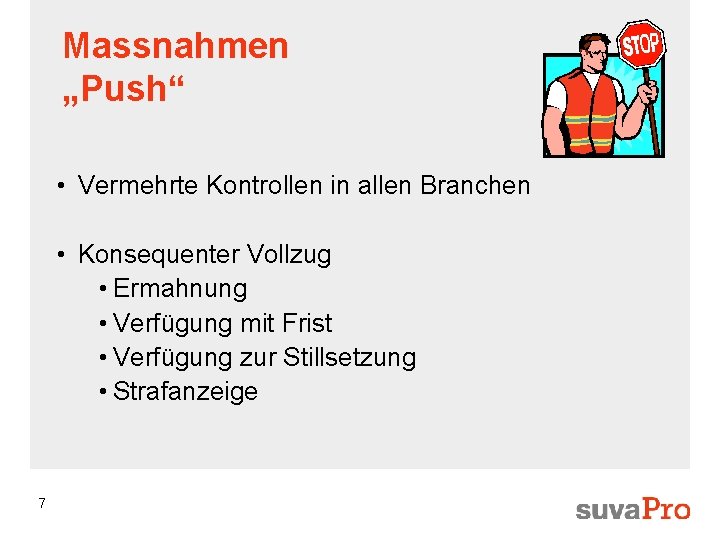 Massnahmen
„Push“

STOP

• Vermehrte Kontrollen in allen Branchen

• Konsequenter Vollzug
  • Ermahnung
  • Verfügung mit Frist
  • Verfügung zur Stillsetzung
  • Strafanzeige

7

suvaPro